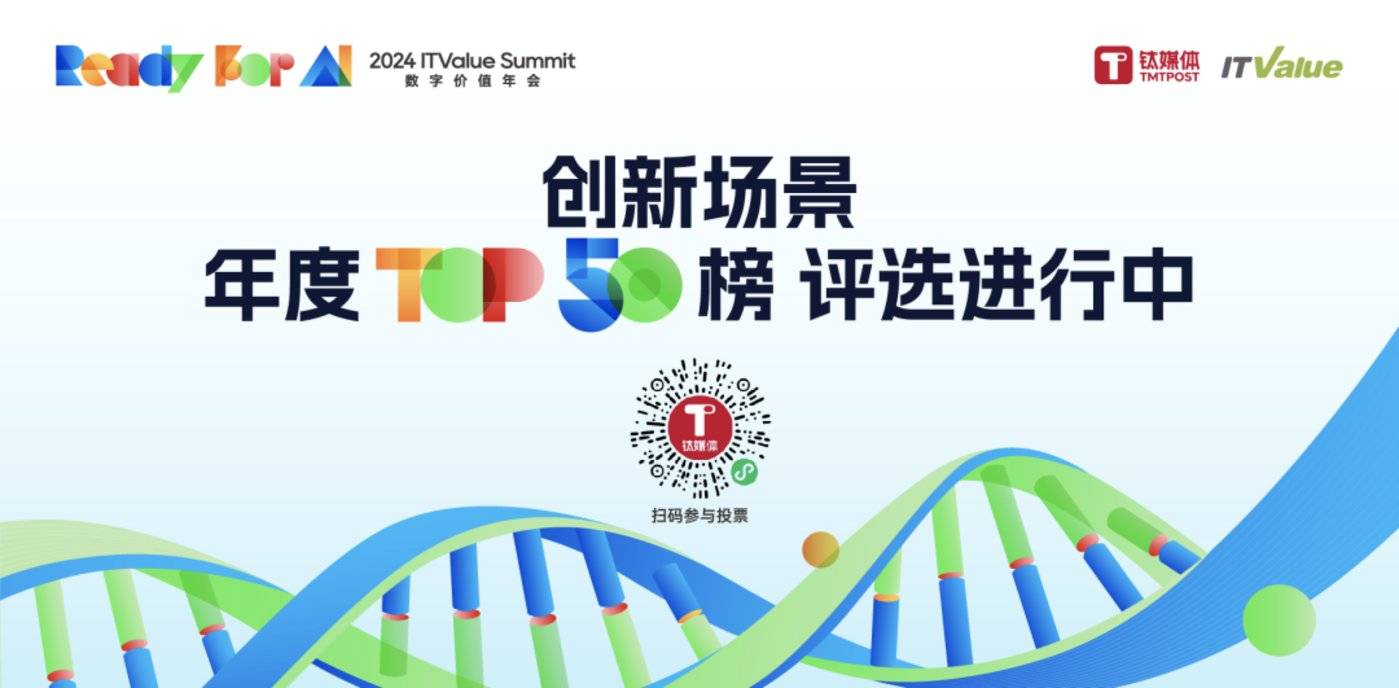 Ready For AI 2024 ITValue Summit 数字价值年会

钛媒体 TMTPOST ITValue

创新场景
年度 TOP 50 榜 评选进行中

钛媒体

扫码参与投票